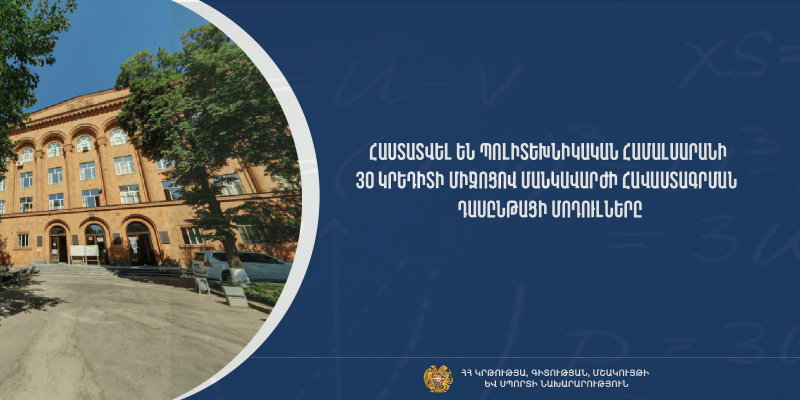 ՀԱՍՏԱՏՎԵԼ ԵՆ ՊՈԼԻՏԵԽՆԻԿԱԿԱՆ ՀԱՄԱԼՍԱՐԱՆԻ 30 ԿՐԵԴԻՏԻ ՄԻՋՈՑՈՎ ՄԱՆԿԱՎԱՐԺԻ ՀԱՎԱՍՏԱԳՐՄԱՆ ԴԱՍԸՆԹԱՑԻ ՄՈԴՈՒԼՆԵՐԸ

ՀՀ ԿՐԹՈՒԹՅԱՆ, ԳԻՏՈՒԹՅԱՆ, ՄՇԱԿՈՒՅԹԻ ԵՎ ՍՊՈՐՏԻ ՆԱԽԱՐԱՐՈՒԹՅՈՒՆ